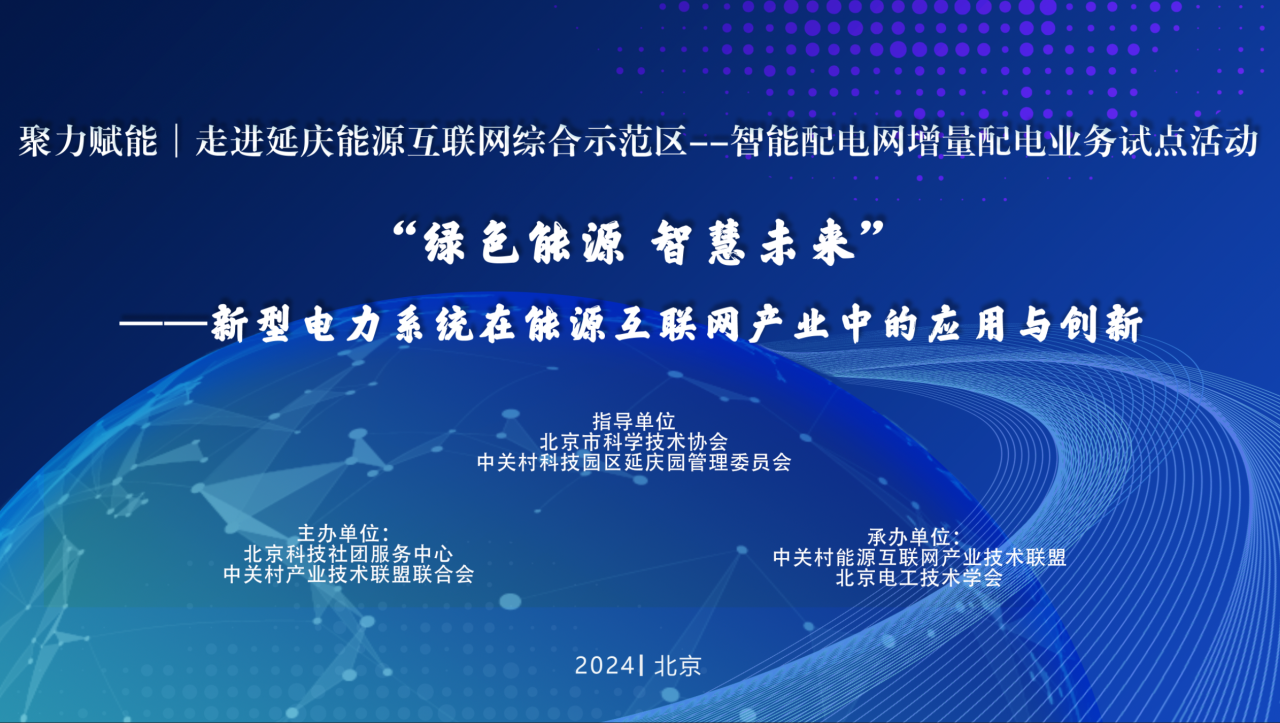 聚力赋能｜走进延庆能源互联网综合示范区--智能配电网增量配电业务试点活动

“绿色能源 智慧未来”

——新型电力系统在能源互联网产业中的应用与创新

指导单位
北京市科学技术协会
中关村科技园区延庆园管理委员会

主办单位：
北京科技社团服务中心
中关村产业技术联盟联合会

承办单位：
中关村能源互联网产业技术联盟
北京电工技术学会

2024| 北京